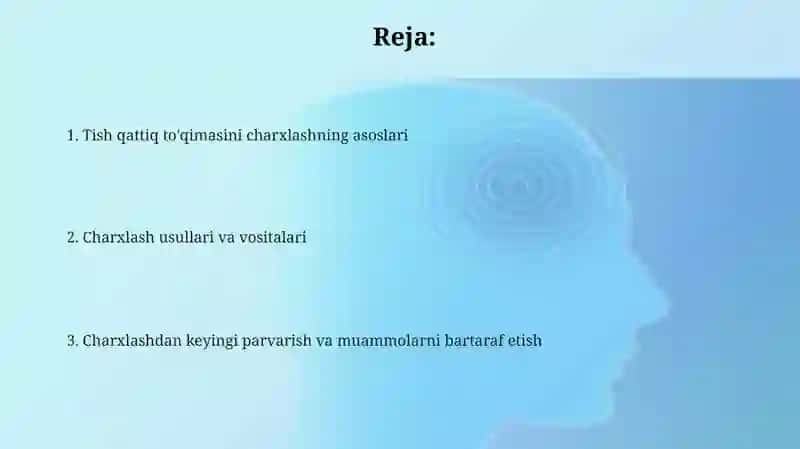 Reja:

1. Tish qattiq to'qimasini charxlashning asoslari

2. Charxlash usullari va vositalari

3. Charxlashdan keyingi parvarish va muammolarni bartaraf etish